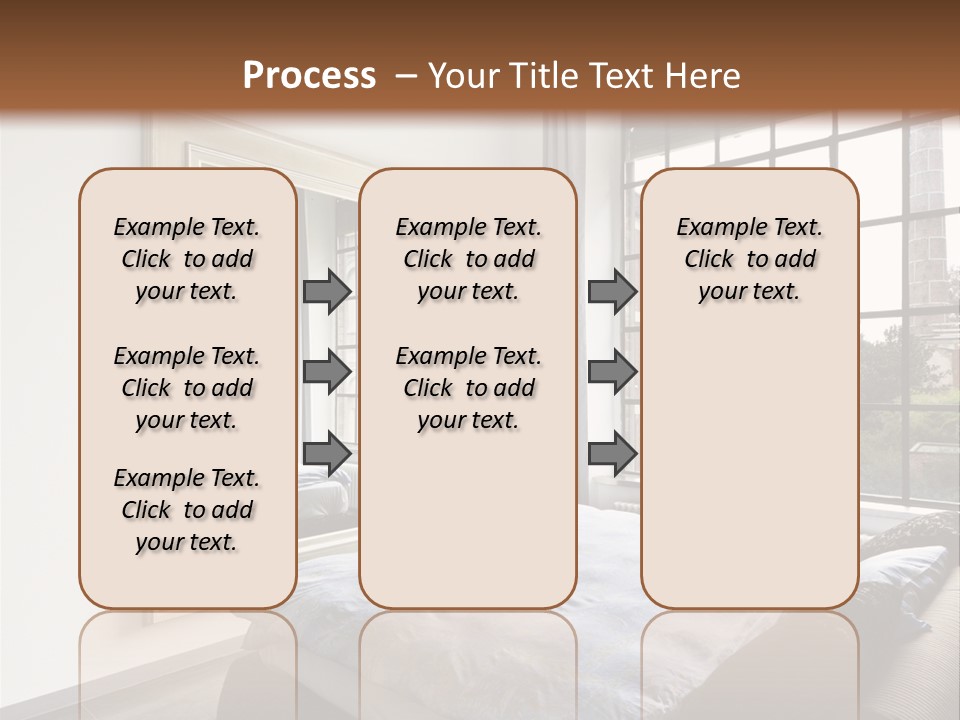 Process – Your Title Text Here

Example Text. Click to add your text.

Example Text. Click to add your text.

Example Text. Click to add your text.

Example Text. Click to add your text.

Example Text. Click to add your text.

Example Text. Click to add your text.